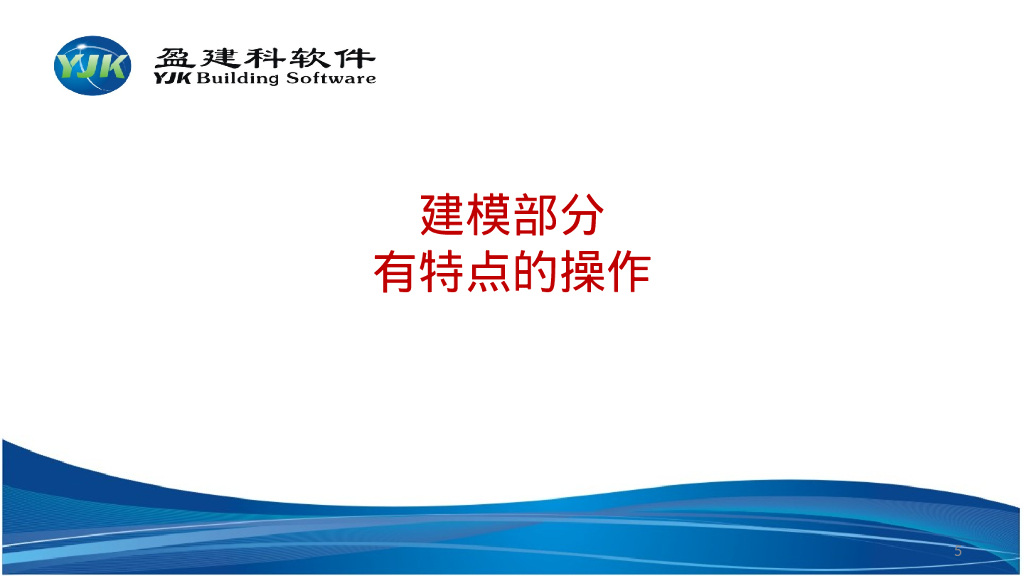 YJK

盈建科软件
YJK Building Software

建模部分
有特点的操作

5